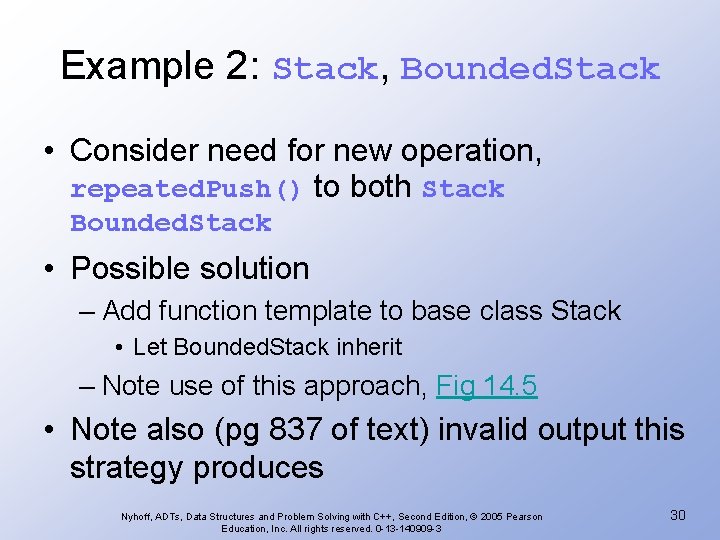 Example 2: Stack, BoundedStack

• Consider need for new operation, repeatedPush() to both Stack BoundedStack

• Possible solution

– Add function template to base class Stack

• Let BoundedStack inherit

– Note use of this approach, Fig 14.5

• Note also (pg 837 of text) invalid output this strategy produces

Nyhoff, ADTs, Data Structures and Problem Solving with C++, Second Edition, © 2005 Pearson Education, Inc. All rights reserved. 0-13-140909-3

30